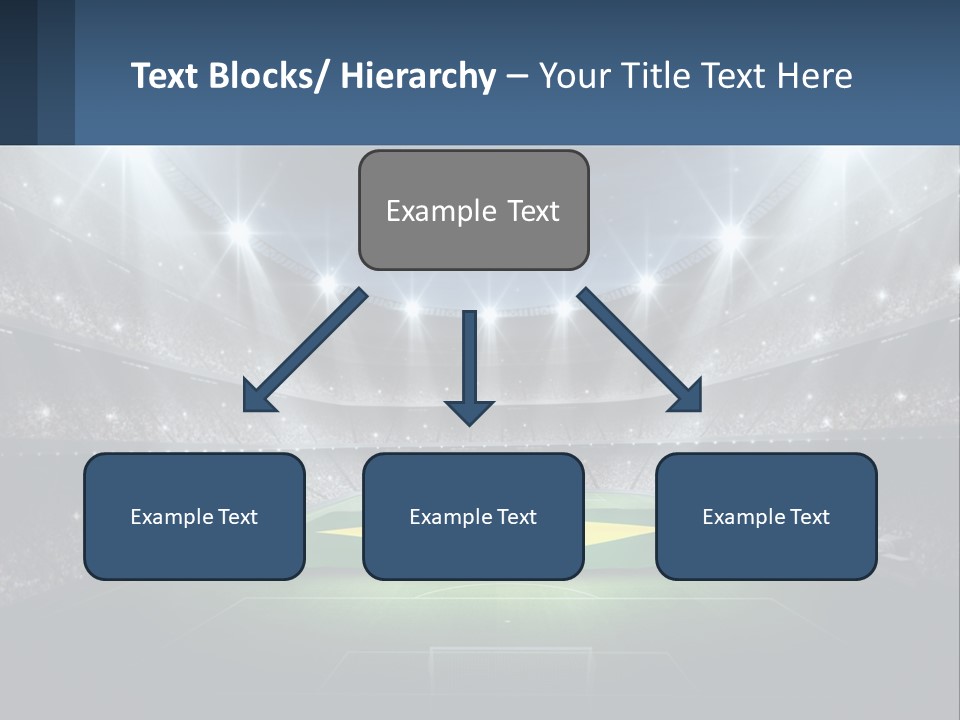 Text Blocks/ Hierarchy – Your Title Text Here

Example Text

Example Text

Example Text

Example Text